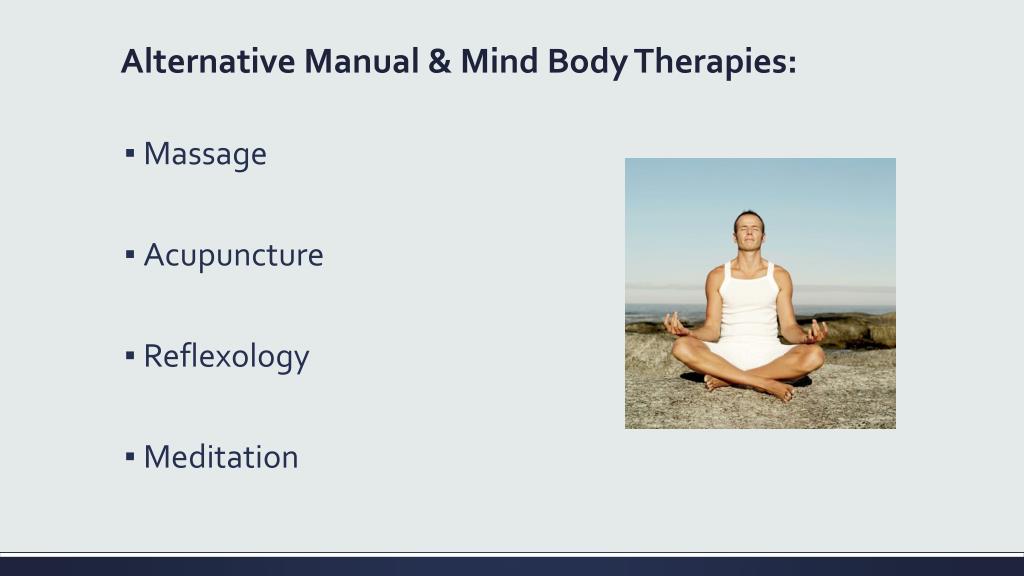 Alternative Manual & Mind Body Therapies:

▪ Massage

▪ Acupuncture

▪ Reflexology

▪ Meditation